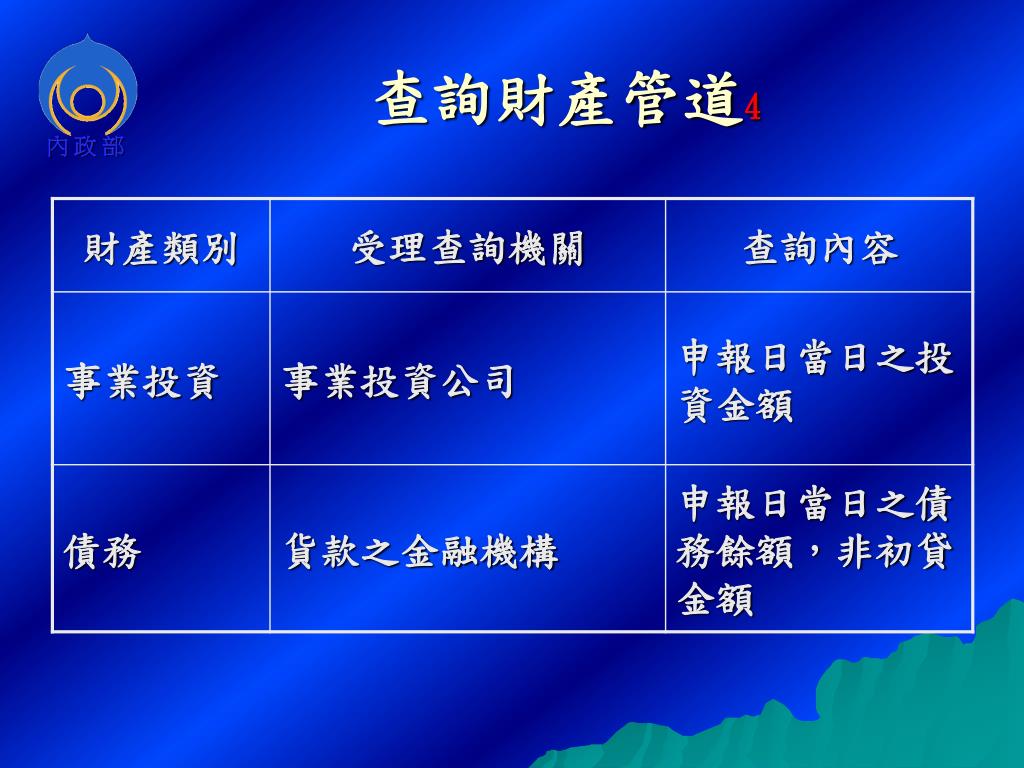 內政部

查詢財產管道4

| 財產類別 | 受理查詢機關 | 查詢內容 |
|---|---|---|
| 事業投資 | 事業投資公司 | 申報日當日之投資金額 |
| 債務 | 貸款之金融機構 | 申報日當日之債務餘額，非初貸金額 |